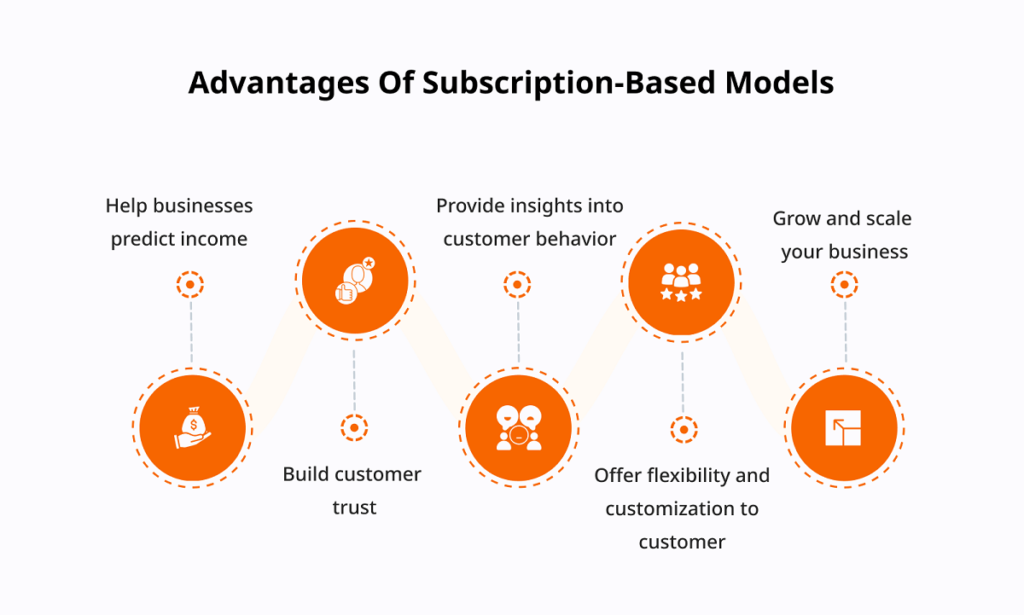 Advantages Of Subscription-Based Models

Help businesses predict income

Build customer trust

Provide insights into customer behavior

Offer flexibility and customization to customer

Grow and scale your business